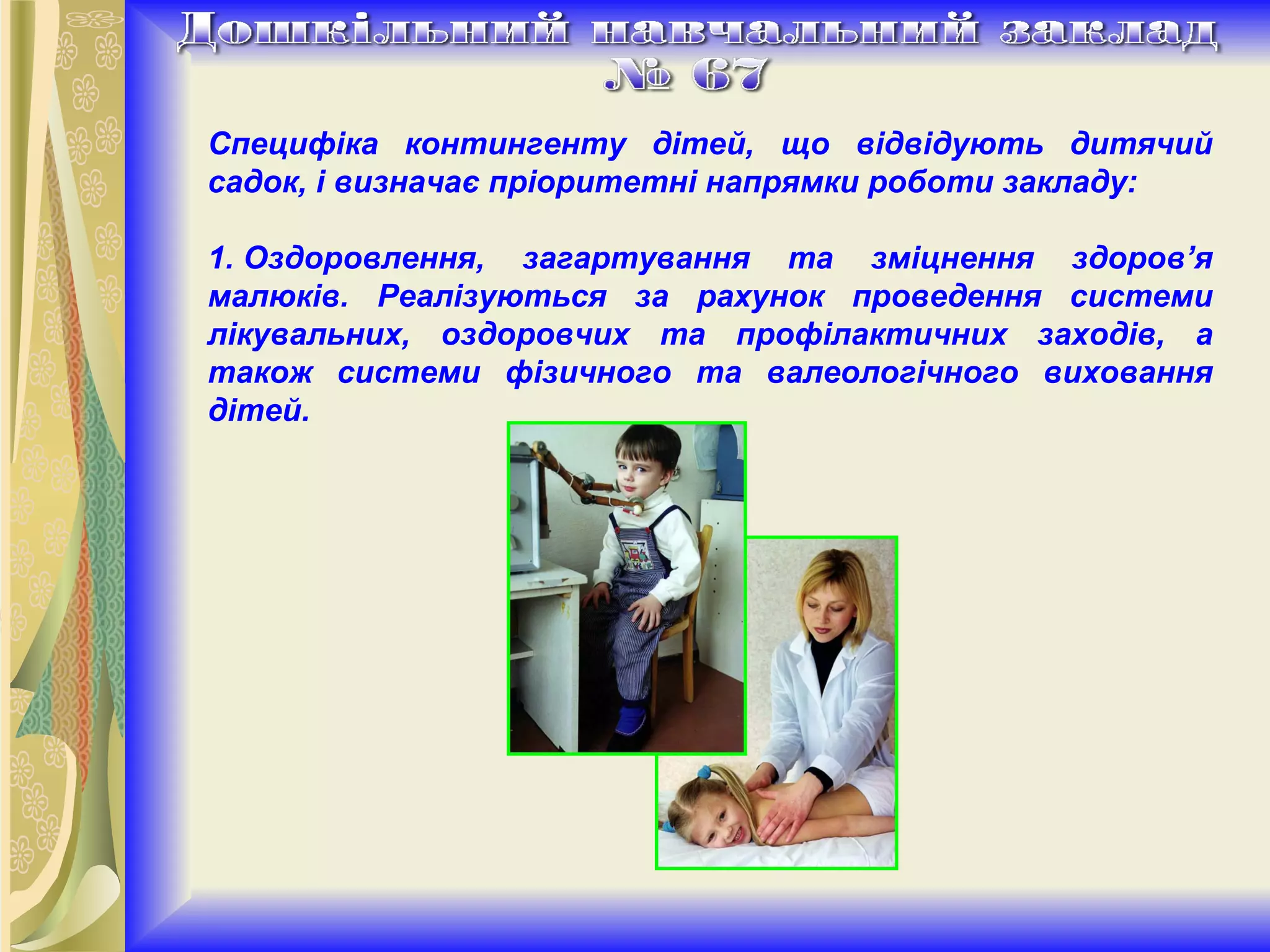 Дошкільний навчальний заклад № 67

Специфіка контингенту дітей, що відвідують дитячий садок, і визначає пріоритетні напрямки роботи закладу:

1. Оздоровлення, загартування та зміцнення здоров’я малюків. Реалізуються за рахунок проведення системи лікувальних, оздоровчих та профілактичних заходів, а також системи фізичного та валеологічного виховання дітей.